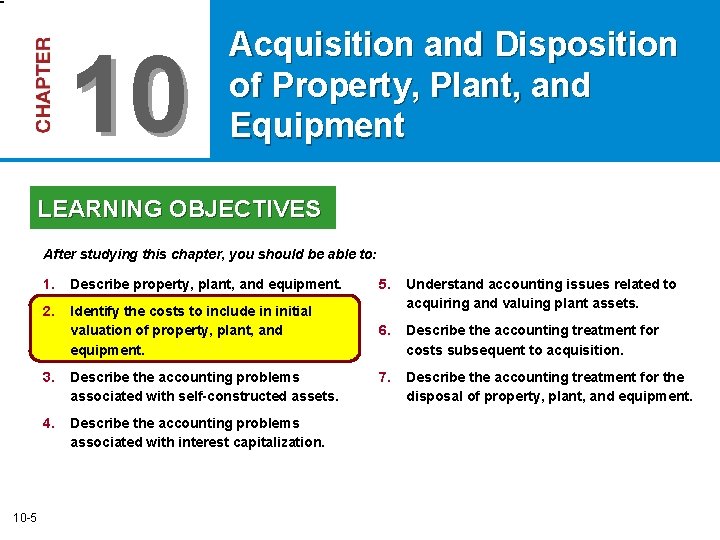 CHAPTER 10

Acquisition and Disposition of Property, Plant, and Equipment

LEARNING OBJECTIVES

After studying this chapter, you should be able to:

1. Describe property, plant, and equipment.

2. Identify the costs to include in initial valuation of property, plant, and equipment.

3. Describe the accounting problems associated with self-constructed assets.

4. Describe the accounting problems associated with interest capitalization.

5. Understand accounting issues related to acquiring and valuing plant assets.

6. Describe the accounting treatment for costs subsequent to acquisition.

7. Describe the accounting treatment for the disposal of property, plant, and equipment.

10-5